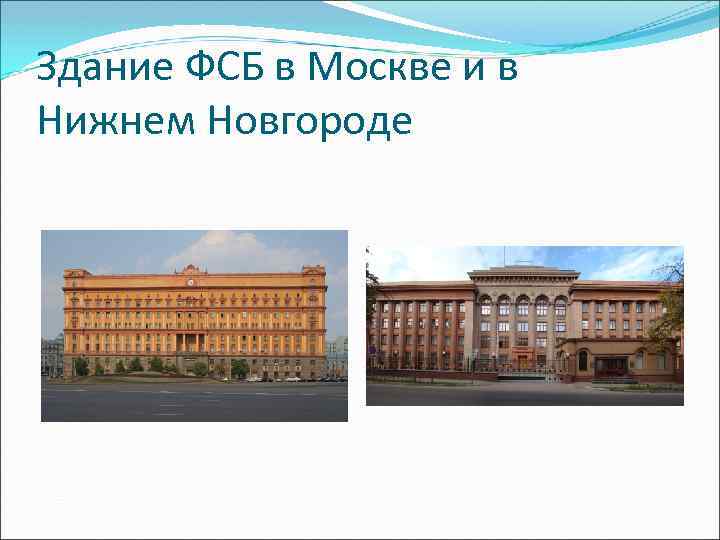 Здание ФСБ в Москве и в Нижнем Новгороде